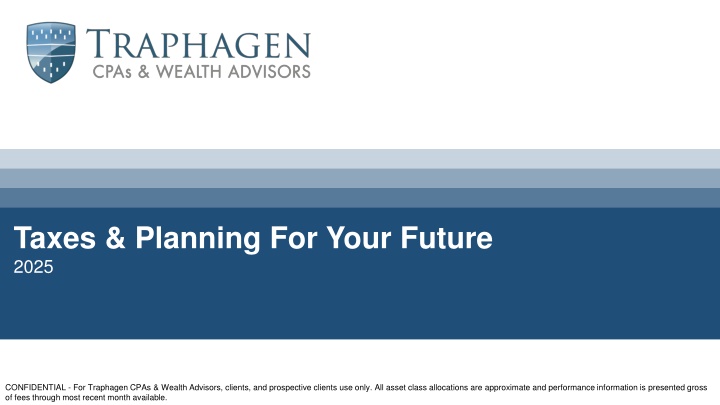 TRAPHAGEN
CPAs & WEALTH ADVISORS

Taxes & Planning For Your Future
2025

CONFIDENTIAL - For Traphagen CPAs & Wealth Advisors, clients, and prospective clients use only. All asset class allocations are approximate and performance information is presented gross of fees through most recent month available.